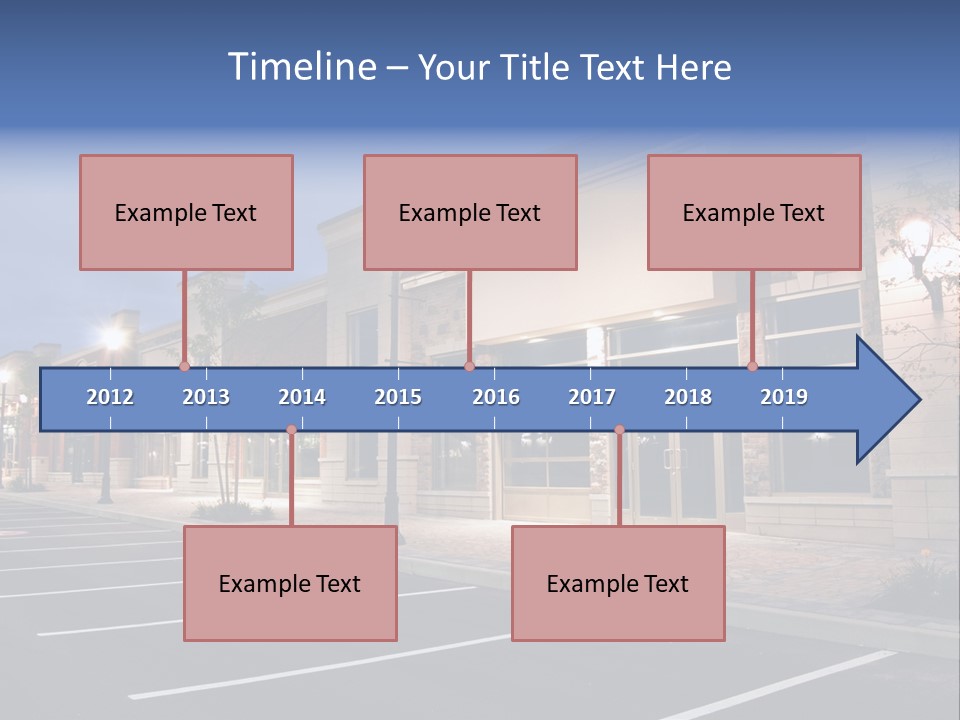 Timeline – Your Title Text Here

Example Text

Example Text

Example Text

2012 2013 2014 2015 2016 2017 2018 2019

Example Text

Example Text